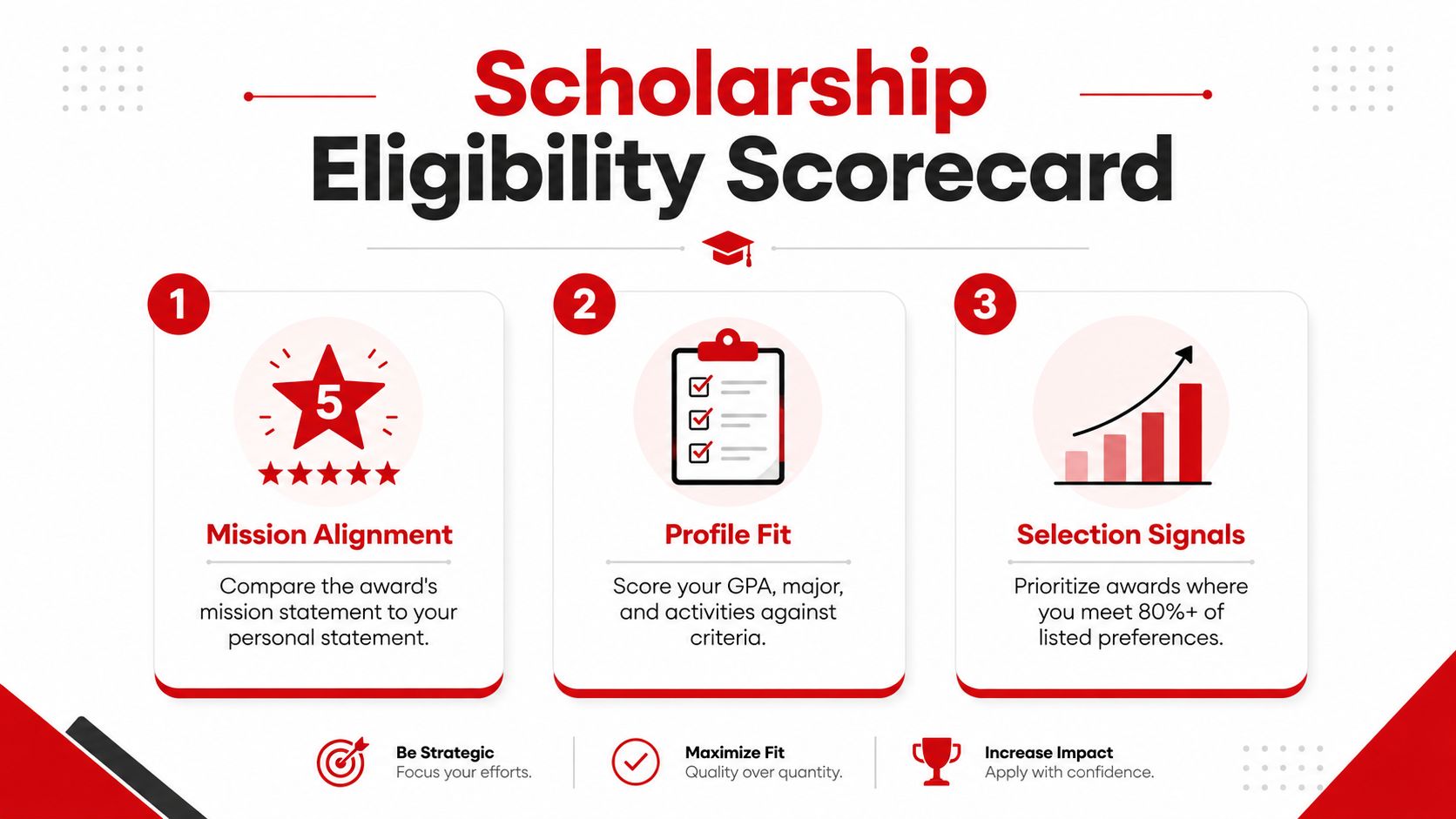 Scholarship
Eligibility Scorecard

1

5

Mission Alignment

Compare the award's mission statement to your personal statement.

2

Profile Fit

Score your GPA, major, and activities against criteria.

3

Selection Signals

Prioritize awards where you meet 80%+ of listed preferences.

Be Strategic
Focus your efforts.

Maximize Fit
Quality over quantity.

Increase Impact
Apply with confidence.